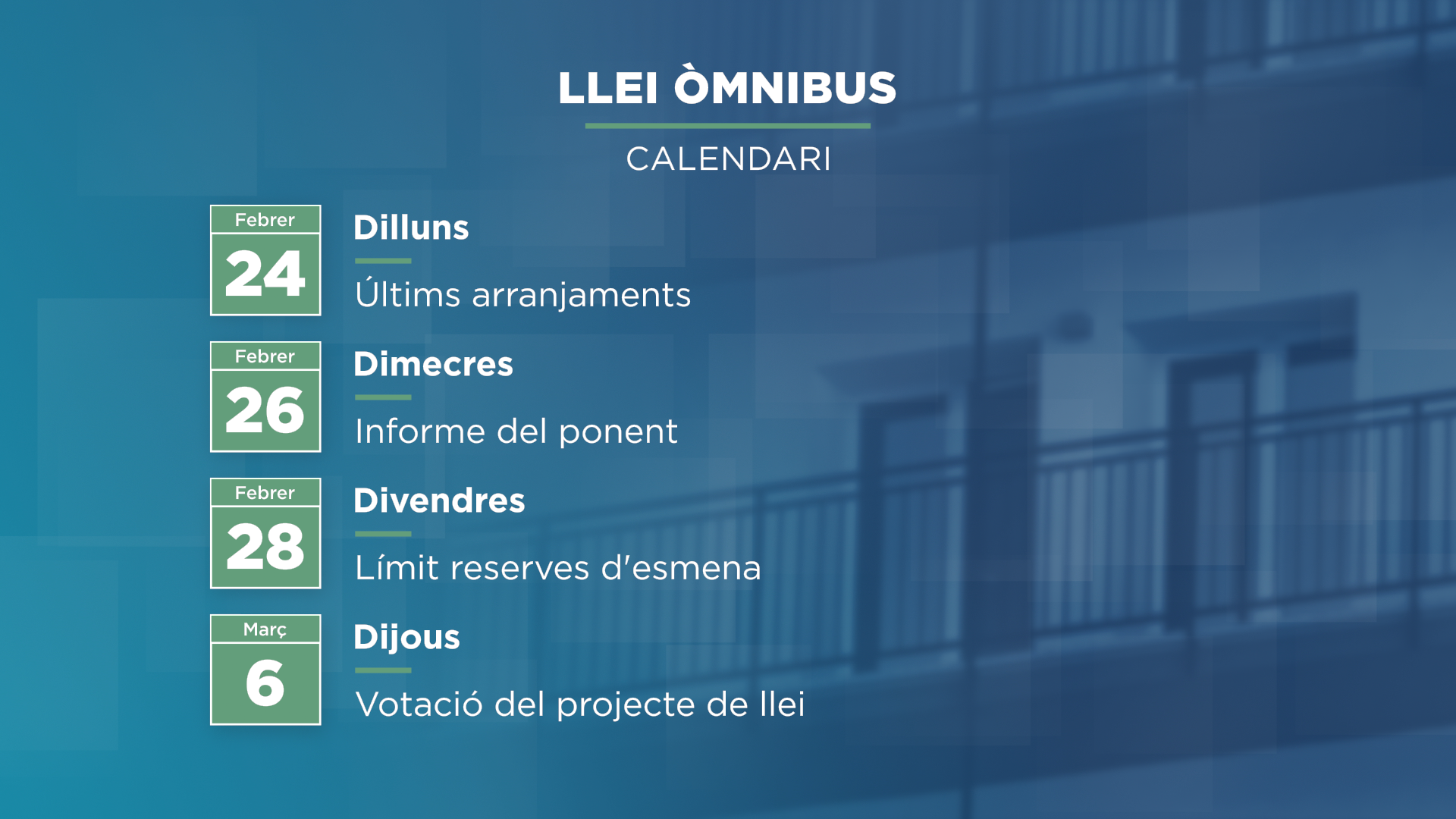 LLEI ÒMNIBUS

CALENDARI

Febrer
24

Dilluns

Últims arranjaments

Febrer
26

Dimecres

Informe del ponent

Febrer
28

Divendres

Límit reserves d'esmena

Març
6

Dijous

Votació del projecte de llei